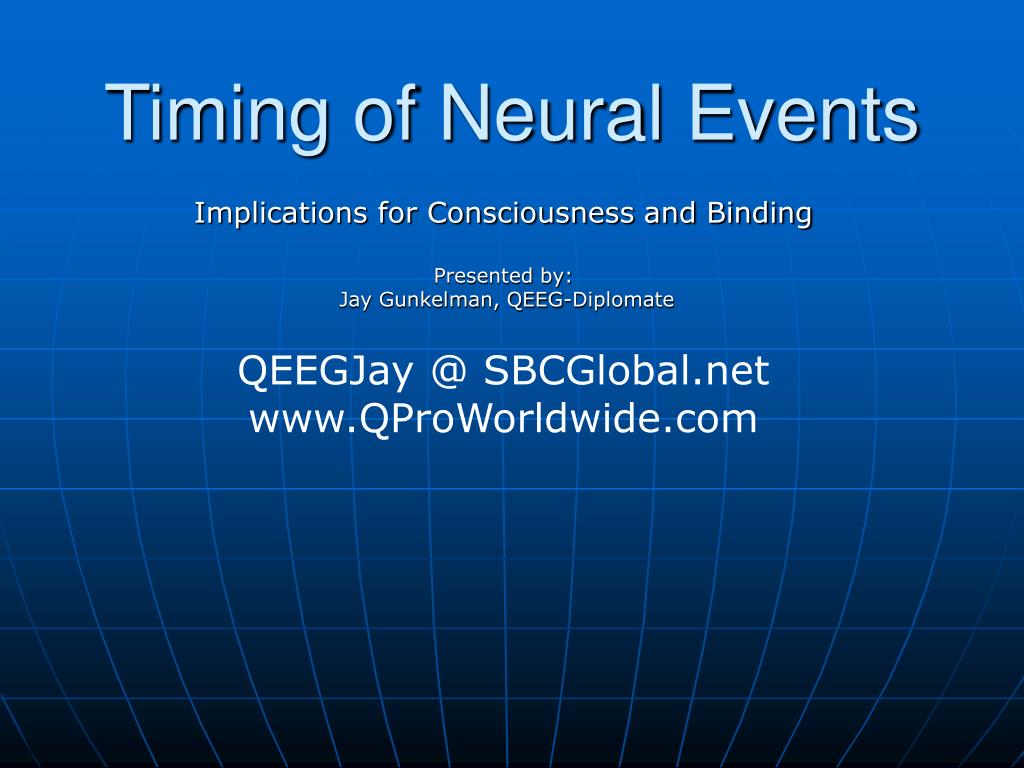 Timing of Neural Events

Implications for Consciousness and Binding

Presented by:
Jay Gunkelman, QEEG-Diplomate

QEEGJay @ SBCGlobal.net
www.QProWorldwide.com